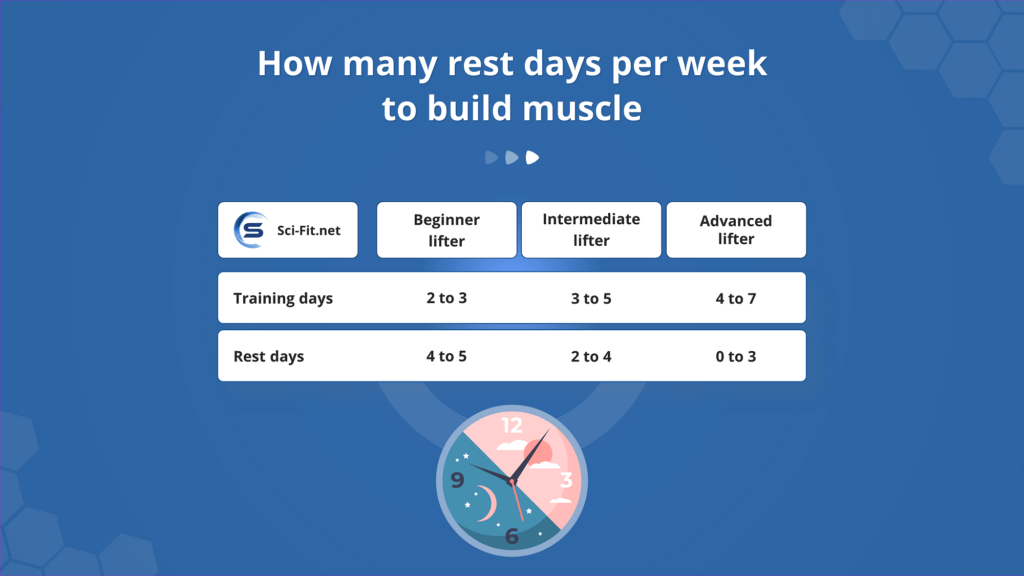 How many rest days per week to build muscle

| Sci-Fit.net | Beginner lifter | Intermediate lifter | Advanced lifter |
|---|---|---|---|
| Training days | 2 to 3 | 3 to 5 | 4 to 7 |
| Rest days | 4 to 5 | 2 to 4 | 0 to 3 |

12
3
6
9